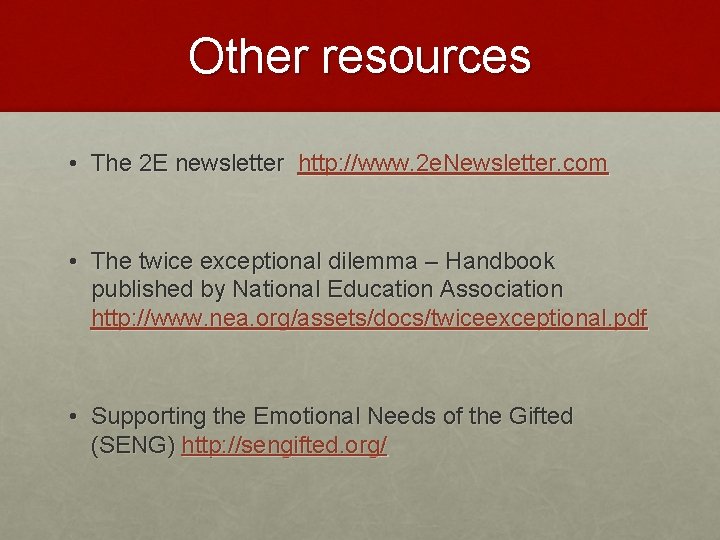 Other resources

• The 2E newsletter http://www.2eNewsletter.com

• The twice exceptional dilemma – Handbook published by National Education Association http://www.nea.org/assets/docs/twiceexceptional.pdf

• Supporting the Emotional Needs of the Gifted (SENG) http://sengifted.org/